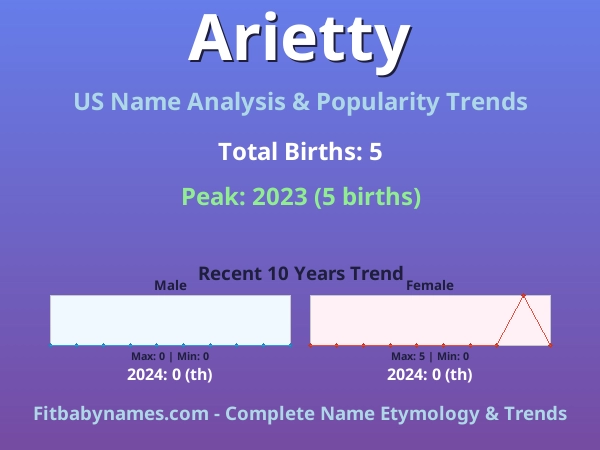 Arietty

US Name Analysis & Popularity Trends

Total Births: 5

Peak: 2023 (5 births)

Recent 10 Years Trend

Male

Max: 0 | Min: 0

2024: 0 (th)

Female

Max: 5 | Min: 0

2024: 0 (th)

Fitbabynames.com - Complete Name Etymology & Trends